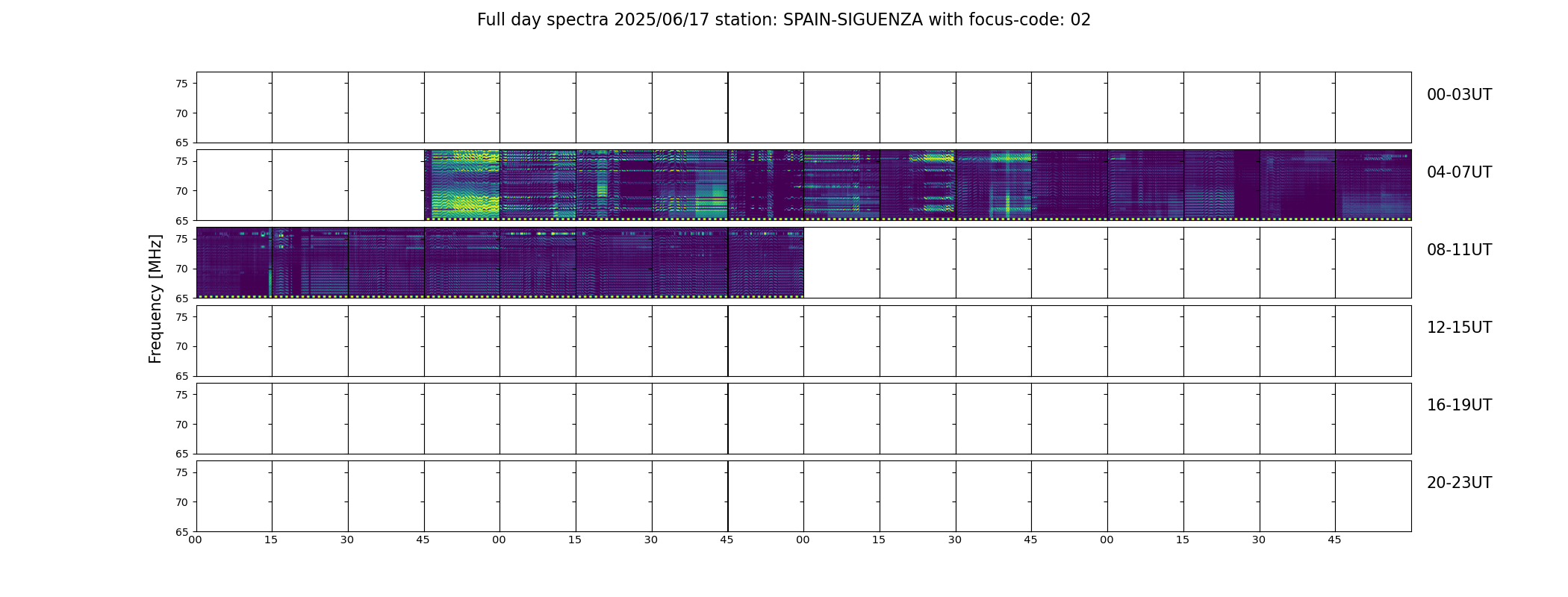 Full day spectra 2025/06/17 station: SPAIN-SIGUENZA with focus-code: 02

Frequency [MHz]

75
70
65
00-03UT

75
70
65
04-07UT

75
70
65
08-11UT

75
70
65
12-15UT

75
70
65
16-19UT

75
70
65
20-23UT

00 15 30 45 00 15 30 45 00 15 30 45 00 15 30 45